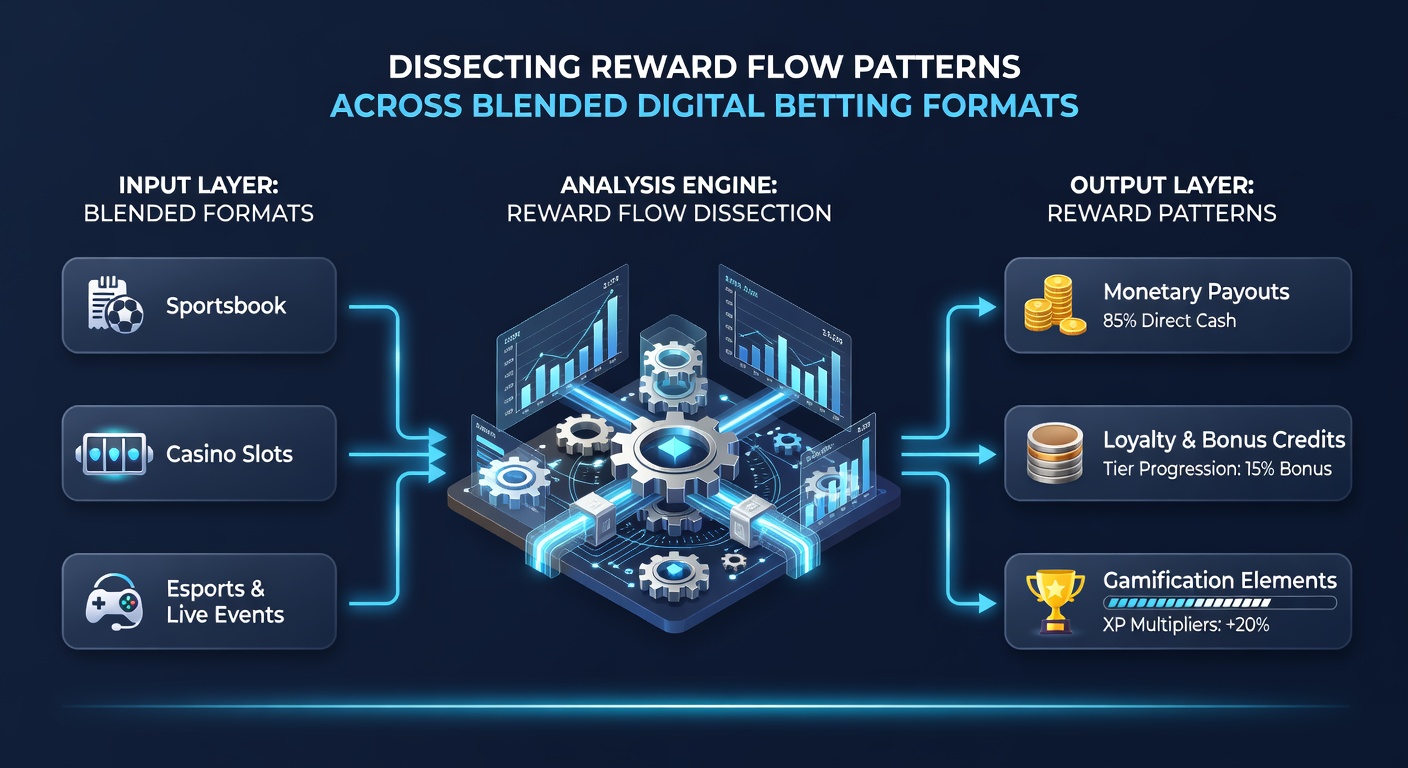 DISSECTING REWARD FLOW PATTERNS
ACROSS BLENDED DIGITAL BETTING FORMATS

INPUT LAYER:
BLENDED FORMATS

Sportsbook

Casino Slots

Esports & Live Events

ANALYSIS ENGINE:
REWARD FLOW DISSECTION

OUTPUT LAYER:
REWARD PATTERNS

Monetary Payouts
85% Direct Cash

Loyalty & Bonus Credits
Tier Progression: 15% Bonus

Gamification Elements
XP Multipliers: +20%